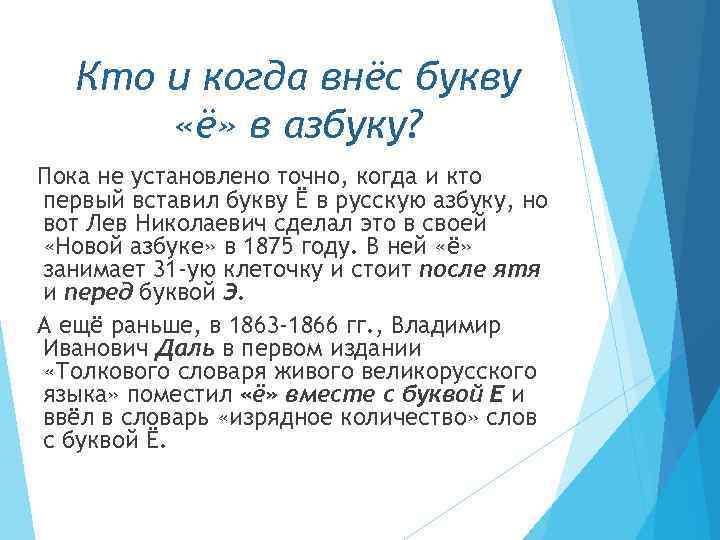 Кто и когда внёс букву «ё» в азбуку?

Пока не установлено точно, когда и кто первый вставил букву Ё в русскую азбуку, но вот Лев Николаевич сделал это в своей «Новой азбуке» в 1875 году. В ней «ё» занимает 31-ую клеточку и стоит после ятя и перед буквой Э.

А ещё раньше, в 1863-1866 гг., Владимир Иванович Даль в первом издании «Толкового словаря живого великорусского языка» поместил «ё» вместе с буквой Е и ввёл в словарь «изрядное количество» слов с буквой Ё.